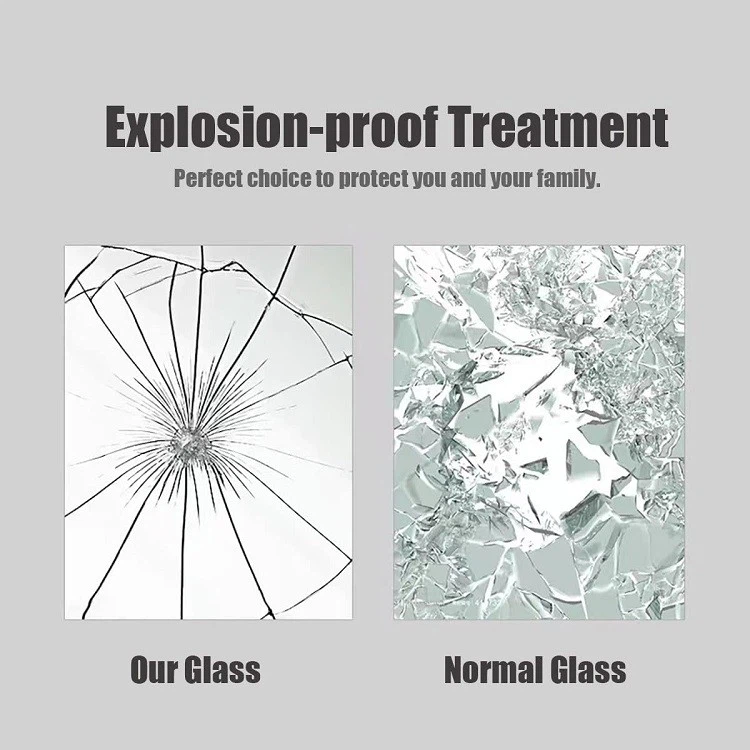 Explosion-proof Treatment

Perfect choice to protect you and your family.

Our Glass

Normal Glass